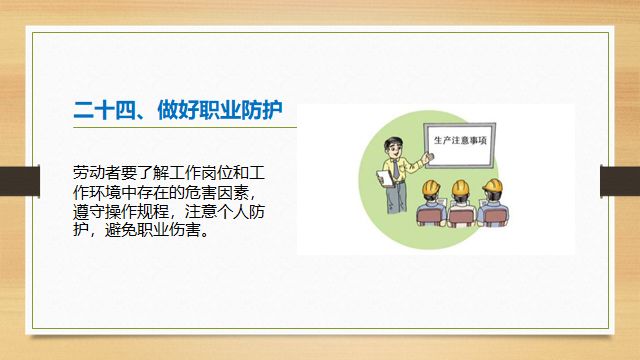 二十四、做好职业防护

劳动者要了解工作岗位和工作环境中存在的危害因素，遵守操作规程，注意个人防护，避免职业伤害。

生产注意事项